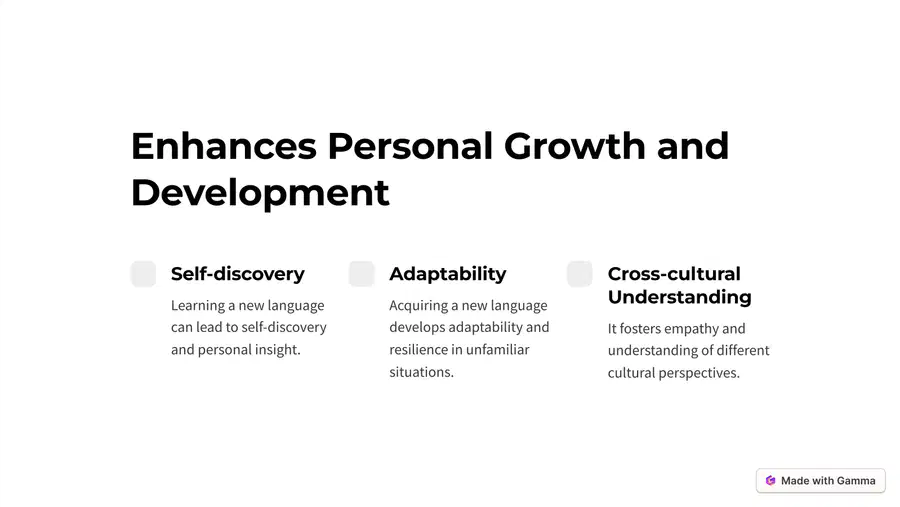 Enhances Personal Growth and Development

Self-discovery

Learning a new language can lead to self-discovery and personal insight.

Adaptability

Acquiring a new language develops adaptability and resilience in unfamiliar situations.

Cross-cultural Understanding

It fosters empathy and understanding of different cultural perspectives.

Made with Gamma